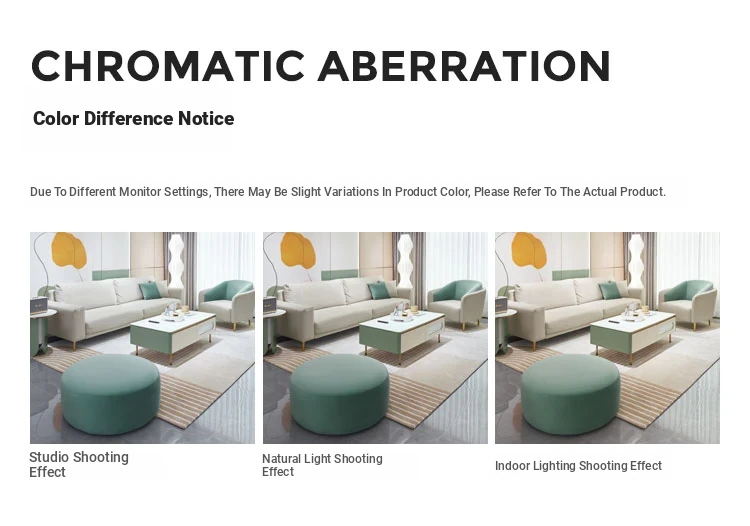 CHROMATIC ABERRATION

Color Difference Notice

Due To Different Monitor Settings, There May Be Slight Variations In Product Color, Please Refer To The Actual Product.

Studio Shooting Effect

Natural Light Shooting Effect

Indoor Lighting Shooting Effect